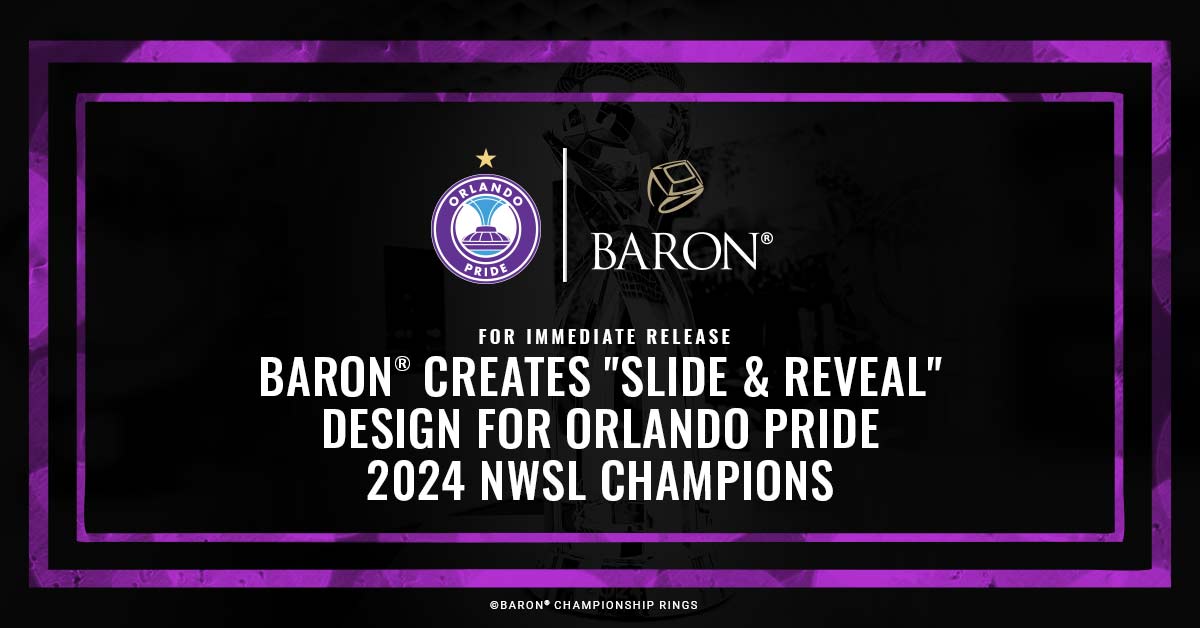 ORLANDO PRIDE

BARON®

FOR IMMEDIATE RELEASE

BARON® CREATES "SLIDE & REVEAL" DESIGN FOR ORLANDO PRIDE 2024 NWSL CHAMPIONS

©BARON® CHAMPIONSHIP RINGS